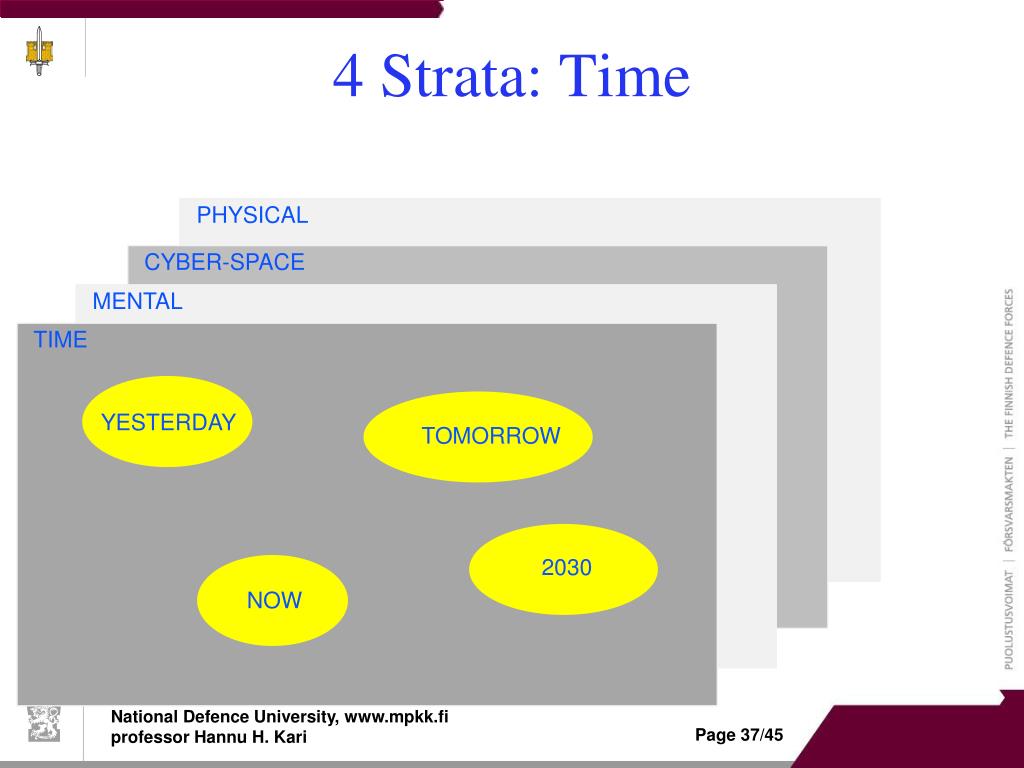 4 Strata: Time

PHYSICAL

CYBER-SPACE

MENTAL

TIME

YESTERDAY

TOMORROW

2030

NOW

PUOLUSTUSVOIMAT | FÖRSVARSMAKTEN | THE FINNISH DEFENCE FORCES

National Defence University, www.mpkk.fi
professor Hannu H. Kari

Page 37/45